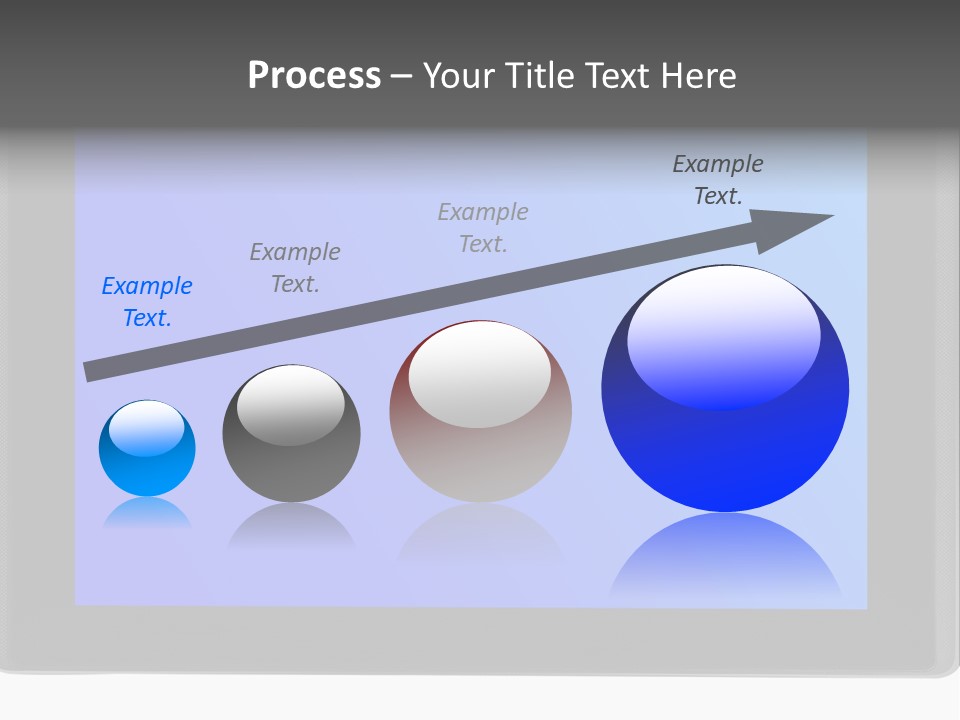 Process – Your Title Text Here

Example Text.

Example Text.

Example Text.

Example Text.